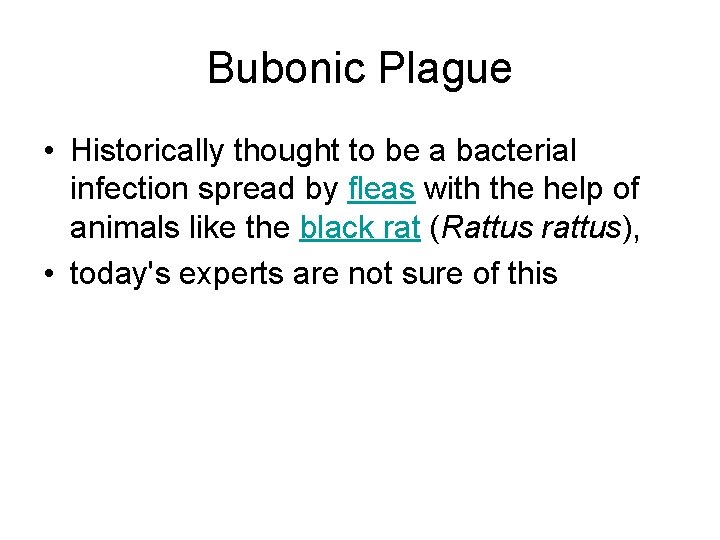 Bubonic Plague

• Historically thought to be a bacterial infection spread by fleas with the help of animals like the black rat (Rattus rattus),

• today's experts are not sure of this